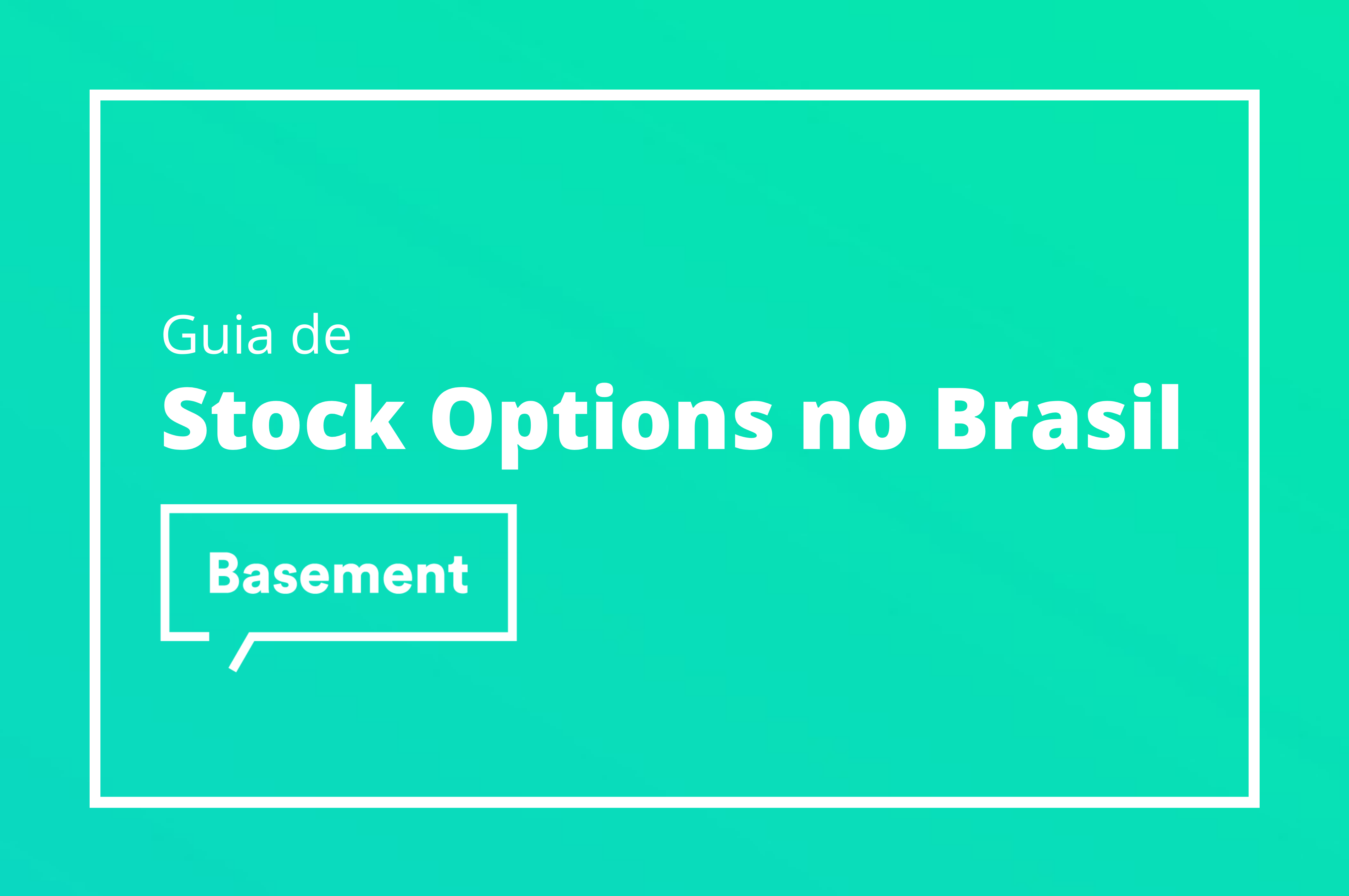 Guia de
Stock Options no Brasil

Basement